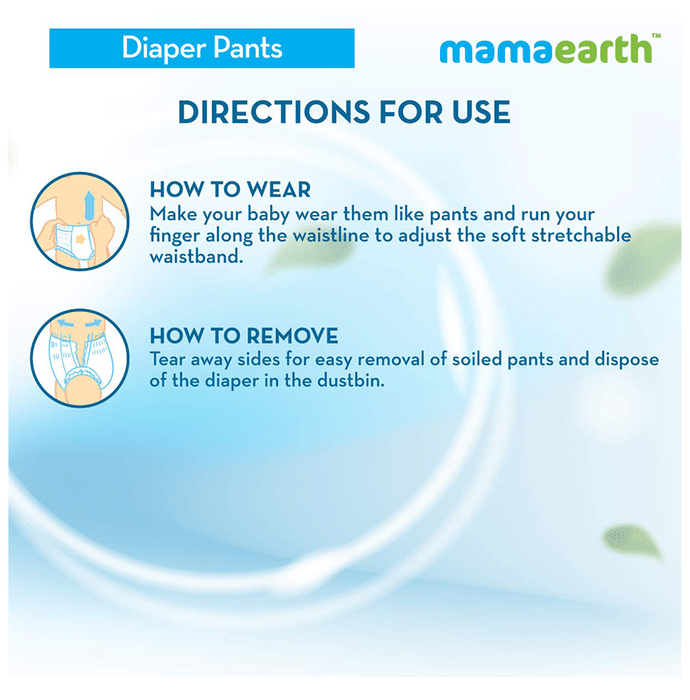 Diaper Pants

mamaearth™

DIRECTIONS FOR USE

HOW TO WEAR
Make your baby wear them like pants and run your finger along the waistline to adjust the soft stretchable waistband.

HOW TO REMOVE
Tear away sides for easy removal of soiled pants and dispose of the diaper in the dustbin.